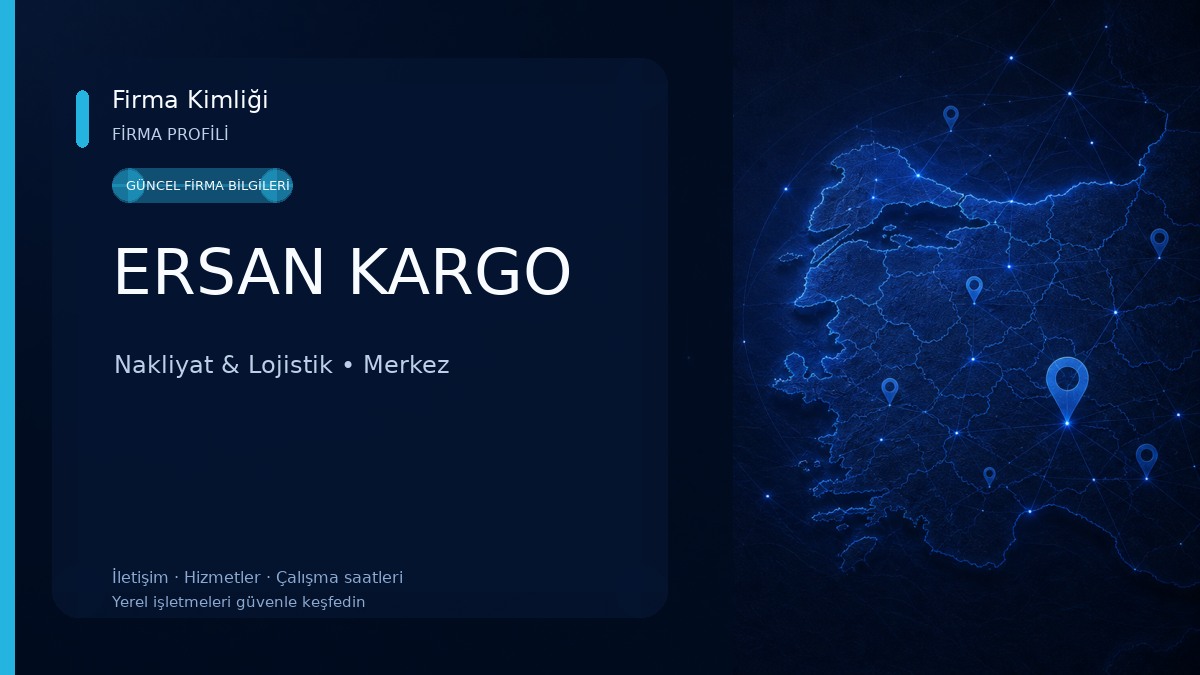 Firma Kimliği
FİRMA PROFİLİ

GÜNCEL FİRMA BİLGİLERİ

ERSAN KARGO

Nakliyat & Lojistik • Merkez

İletişim · Hizmetler · Çalışma saatleri
Yerel işletmeleri güvenle keşfedin